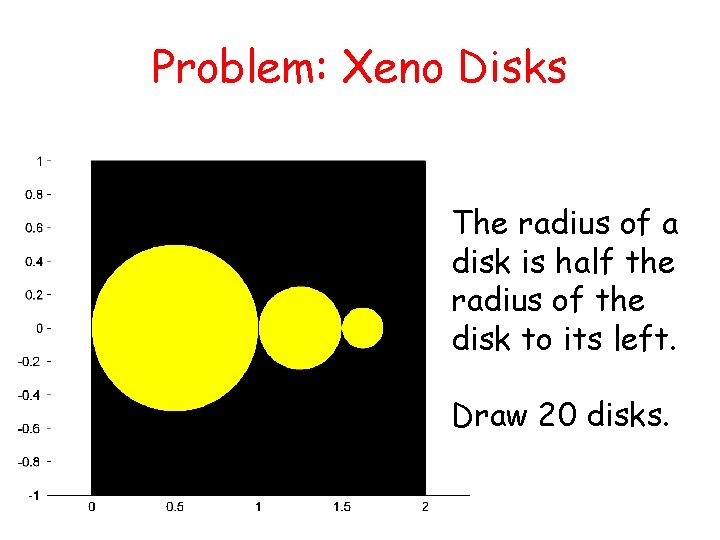 Problem: Xeno Disks

1
0.8
0.6
0.4
0.2
0
-0.2
-0.4
-0.6
-0.8
-1

0
0.5
1
1.5
2

The radius of a disk is half the radius of the disk to its left.

Draw 20 disks.